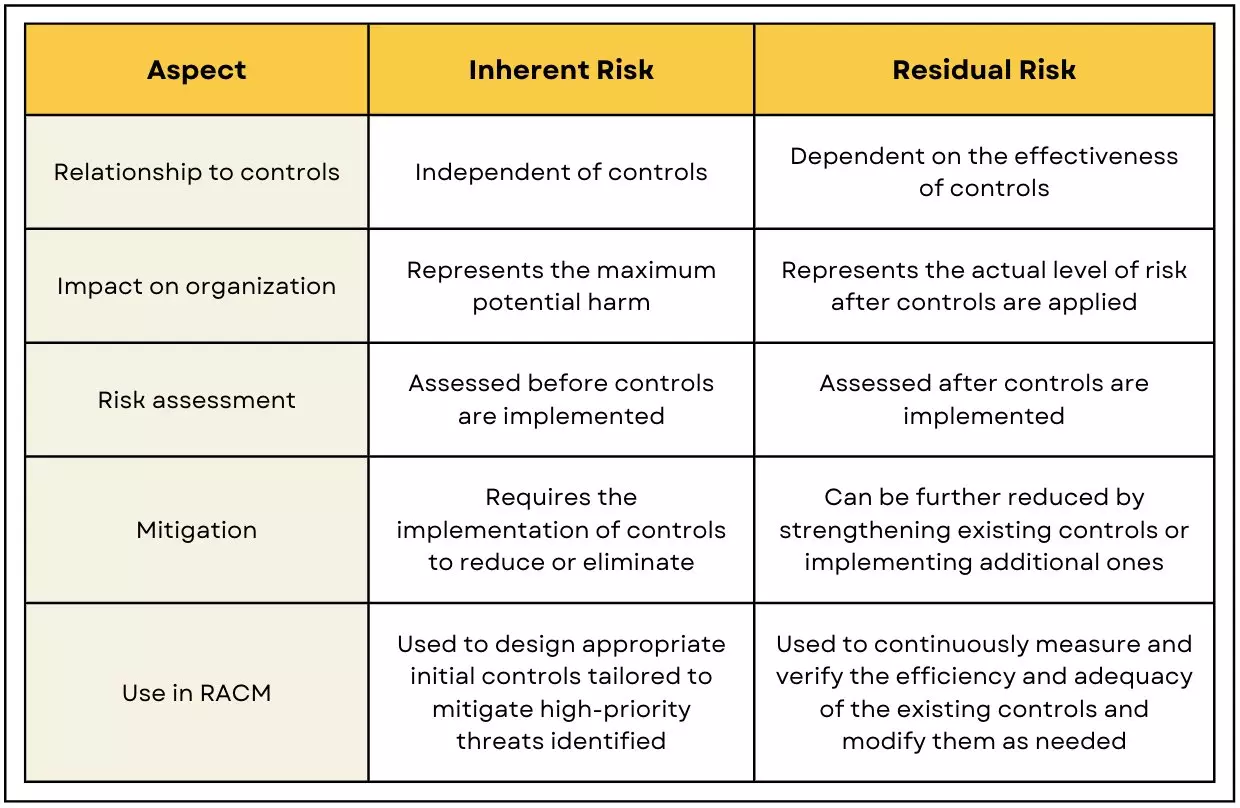 | Aspect | Inherent Risk | Residual Risk |
|---|---|---|
| Relationship to controls | Independent of controls | Dependent on the effectiveness of controls |
| Impact on organization | Represents the maximum potential harm | Represents the actual level of risk after controls are applied |
| Risk assessment | Assessed before controls are implemented | Assessed after controls are implemented |
| Mitigation | Requires the implementation of controls to reduce or eliminate | Can be further reduced by strengthening existing controls or implementing additional ones |
| Use in RACM | Used to design appropriate initial controls tailored to mitigate high-priority threats identified | Used to continuously measure and verify the efficiency and adequacy of the existing controls and modify them as needed |